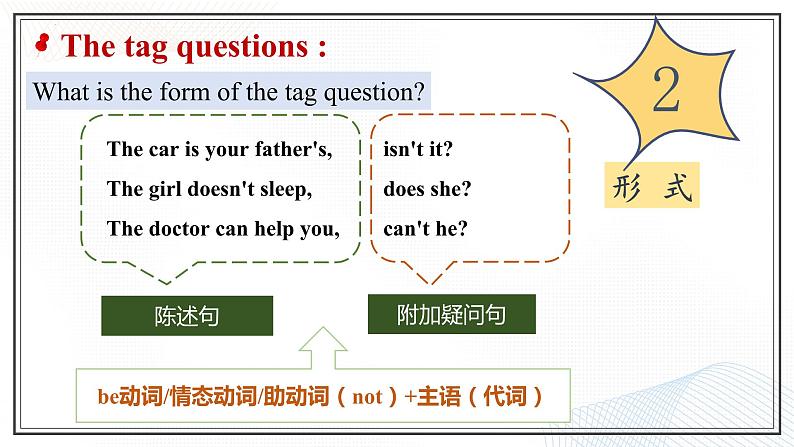 The tag questions :

What is the form of the tag question?

2

形 式

The car is your father's,
The girl doesn't sleep,
The doctor can help you,

isn't it?
does she?
can't he?

陈述句

附加疑问句

be动词/情态动词/助动词（not）+主语（代词）